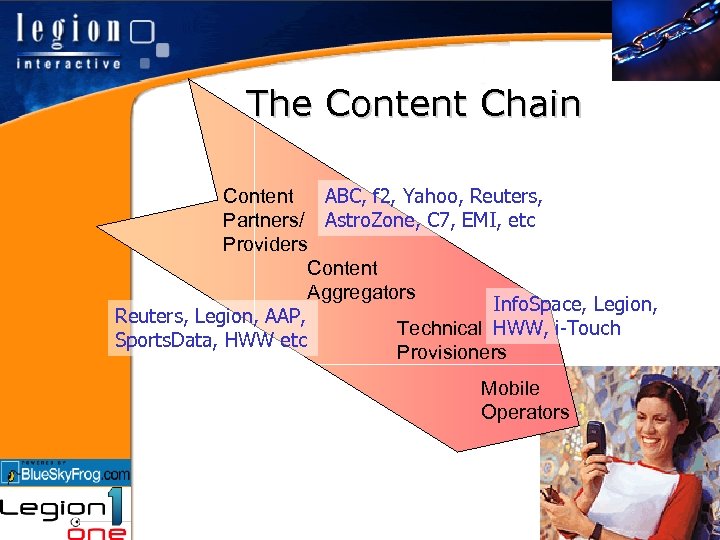 legion
interactive

The Content Chain

Content Partners/ Providers

ABC, f2, Yahoo, Reuters, AstroZone, C7, EMI, etc

Content Aggregators

Reuters, Legion, AAP, SportsData, HWW etc

Technical Provisioners

InfoSpace, Legion, HWW, i-Touch

Mobile Operators

POWERED BY
BlueSkyFrog.com

Legion 1
one